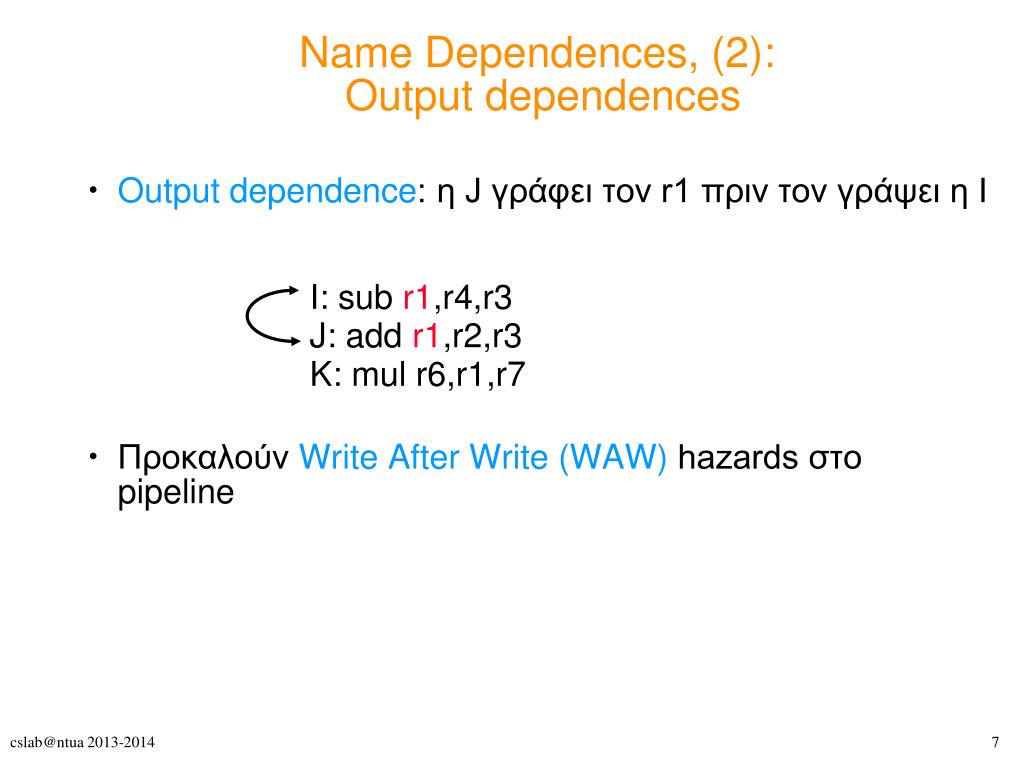 Name Dependences, (2):
Output dependences

• Output dependence: η J γράφει τον r1 πριν τον γράψει η I

I: sub r1,r4,r3
J: add r1,r2,r3
K: mul r6,r1,r7

• Προκαλούν Write After Write (WAW) hazards στο pipeline

cslab@ntua 2013-2014

7